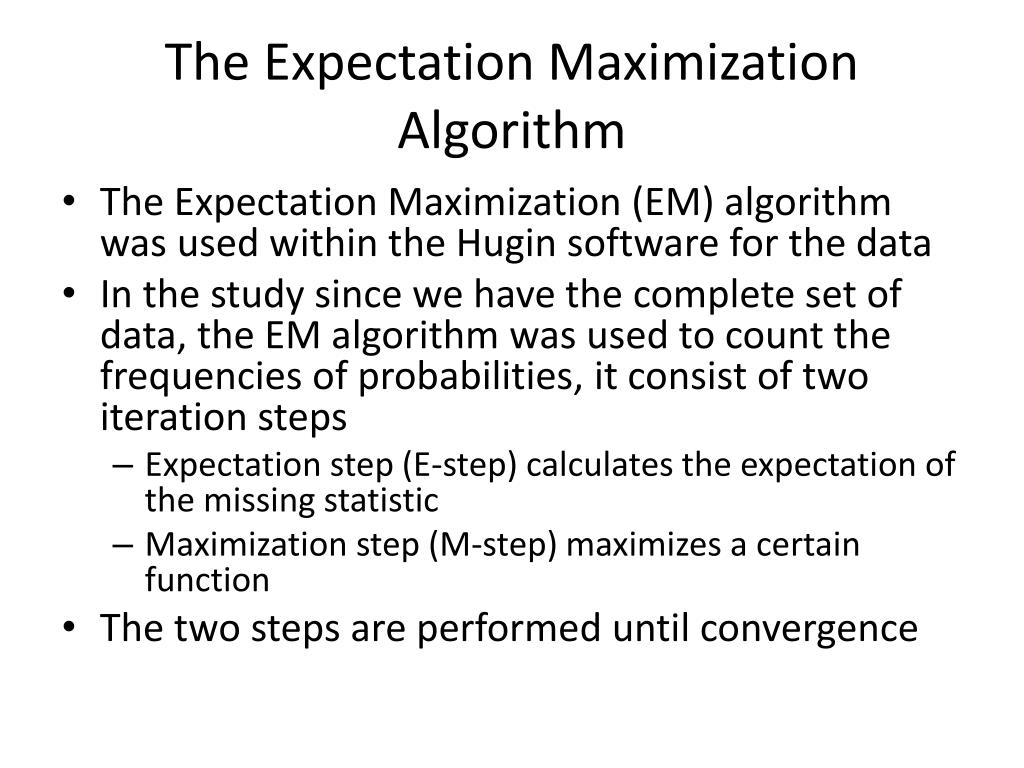 The Expectation Maximization Algorithm

• The Expectation Maximization (EM) algorithm was used within the Hugin software for the data
• In the study since we have the complete set of data, the EM algorithm was used to count the frequencies of probabilities, it consist of two iteration steps
  – Expectation step (E-step) calculates the expectation of the missing statistic
  – Maximization step (M-step) maximizes a certain function
• The two steps are performed until convergence